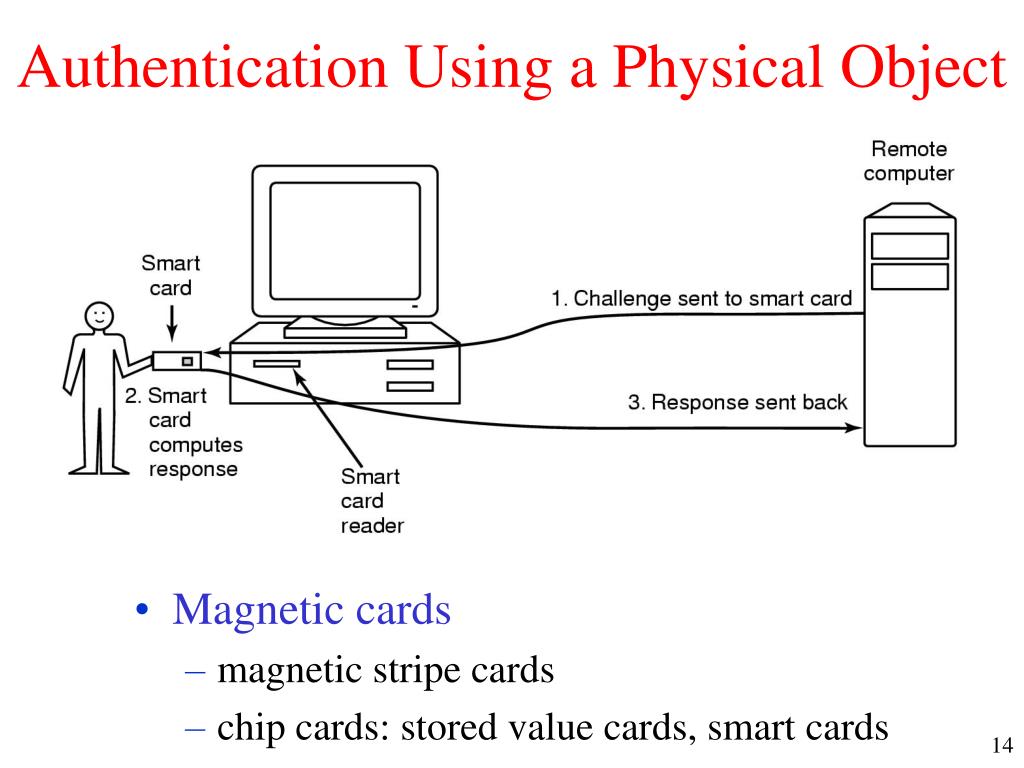 Authentication Using a Physical Object

Remote computer

Smart card

1. Challenge sent to smart card

2. Smart card computes response

3. Response sent back

Smart card reader

• Magnetic cards
– magnetic stripe cards
– chip cards: stored value cards, smart cards

14